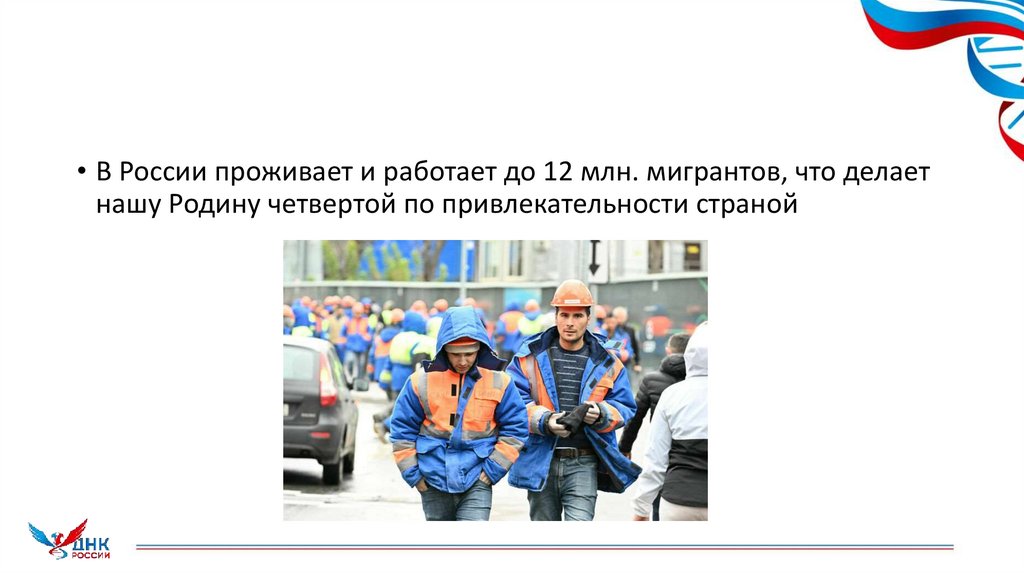 • В России проживает и работает до 12 млн. мигрантов, что делает нашу Родину четвертой по привлекательности страной

ДНК РОССИИ